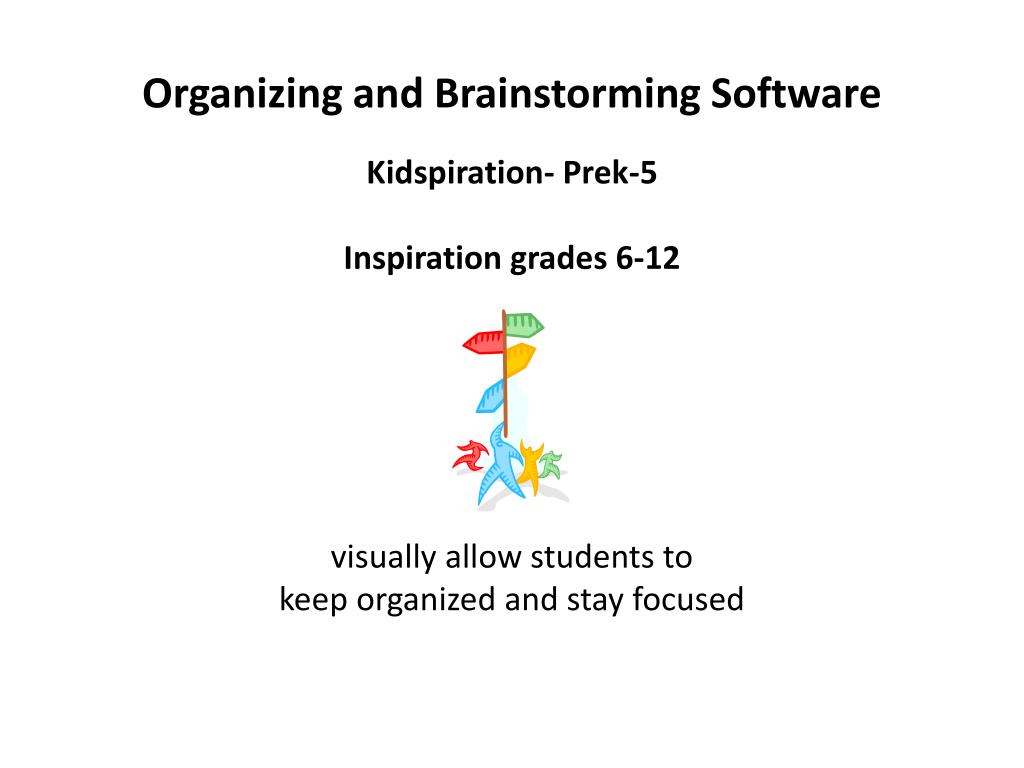 Organizing and Brainstorming Software

Kidspiration- Prek-5

Inspiration grades 6-12

visually allow students to
keep organized and stay focused